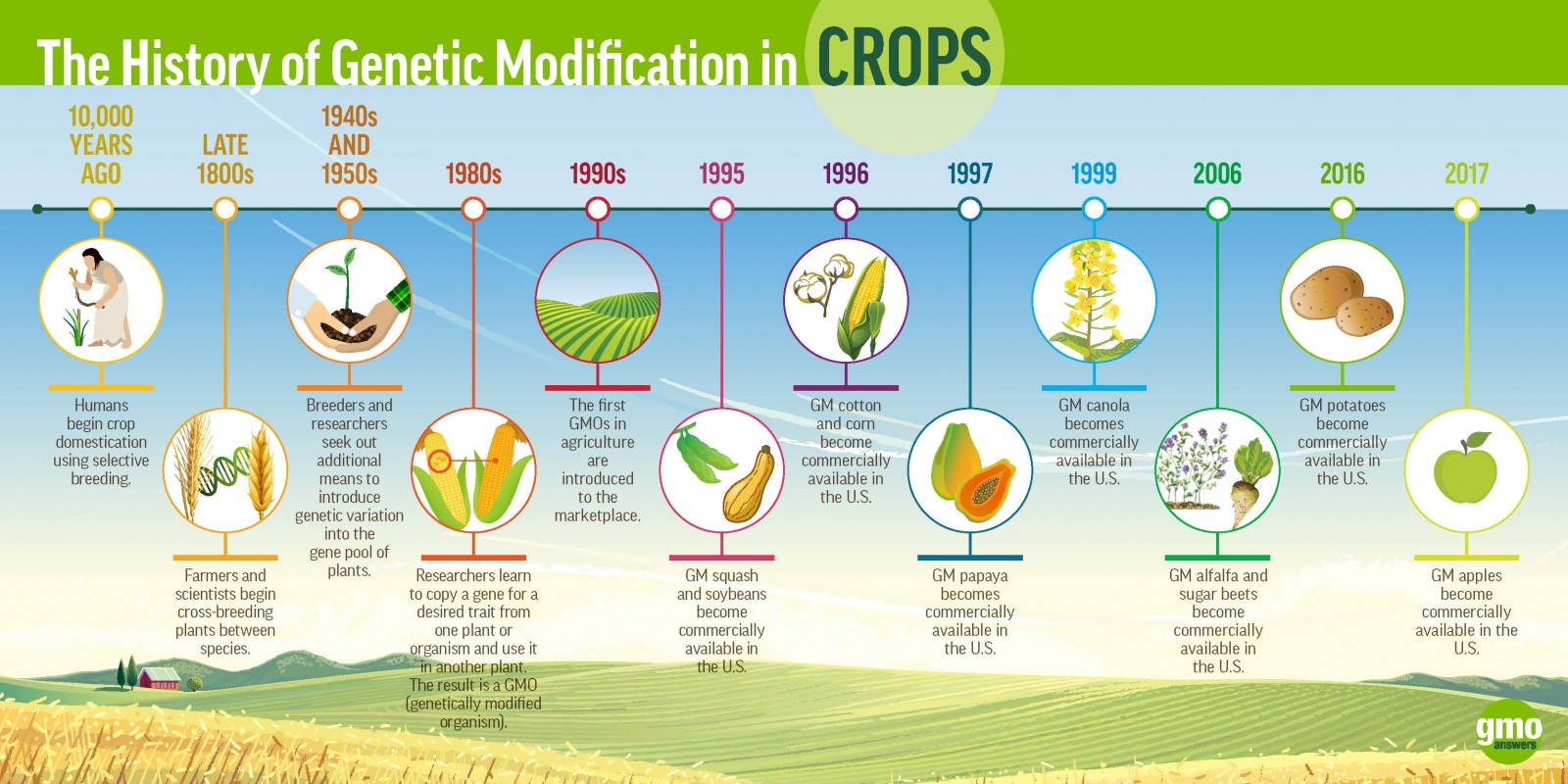 The History of Genetic Modification in CROPS

10,000 YEARS AGO

Humans begin crop domestication using selective breeding.

LATE 1800s

Farmers and scientists begin cross-breeding plants between species.

1940s AND 1950s

Breeders and researchers seek out additional means to introduce genetic variation into the gene pool of plants.

1980s

Researchers learn to copy a gene for a desired trait from one plant or organism and use it in another plant. The result is a GMO (genetically modified organism).

1990s

The first GMOs in agriculture are introduced to the marketplace.

1995

GM squash and soybeans become commercially available in the U.S.

1996

GM cotton and corn become commercially available in the U.S.

1997

GM papaya becomes commercially available in the U.S.

1999

GM canola becomes commercially available in the U.S.

2006

GM alfalfa and sugar beets become commercially available in the U.S.

2016

GM potatoes become commercially available in the U.S.

2017

GM apples become commercially available in the U.S.

gmo answers